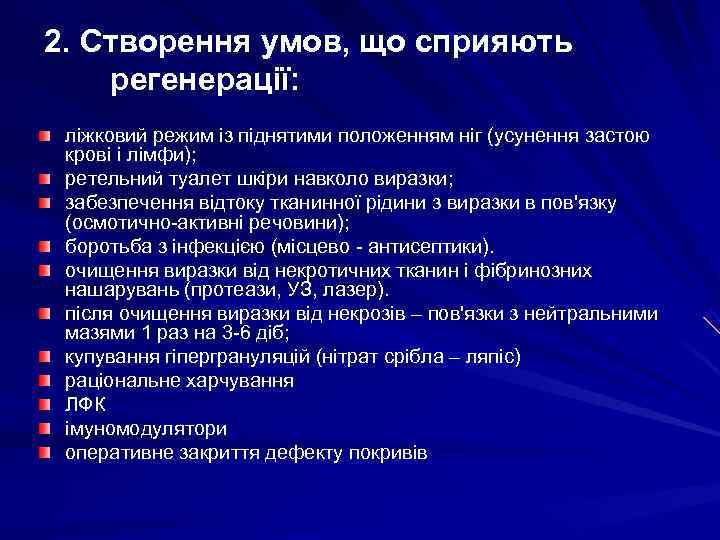 2. Створення умов, що сприяють регенерації:

ліжковий режим із піднятими положенням ніг (усунення застою крові і лімфи);
ретельний туалет шкіри навколо виразки;
забезпечення відтоку тканинної рідини з виразки в пов'язку (осмотично-активні речовини);
боротьба з інфекцією (місцево - антисептики).
очищення виразки від некротичних тканин і фібринозних нашарувань (протеази, УЗ, лазер).
після очищення виразки від некрозів – пов'язки з нейтральними мазями 1 раз на 3-6 діб;
купування гіпергрануляцій (нітрат срібла – ляпіс)
раціональне харчування
ЛФК
імуномодулятори
оперативне закриття дефекту покривів